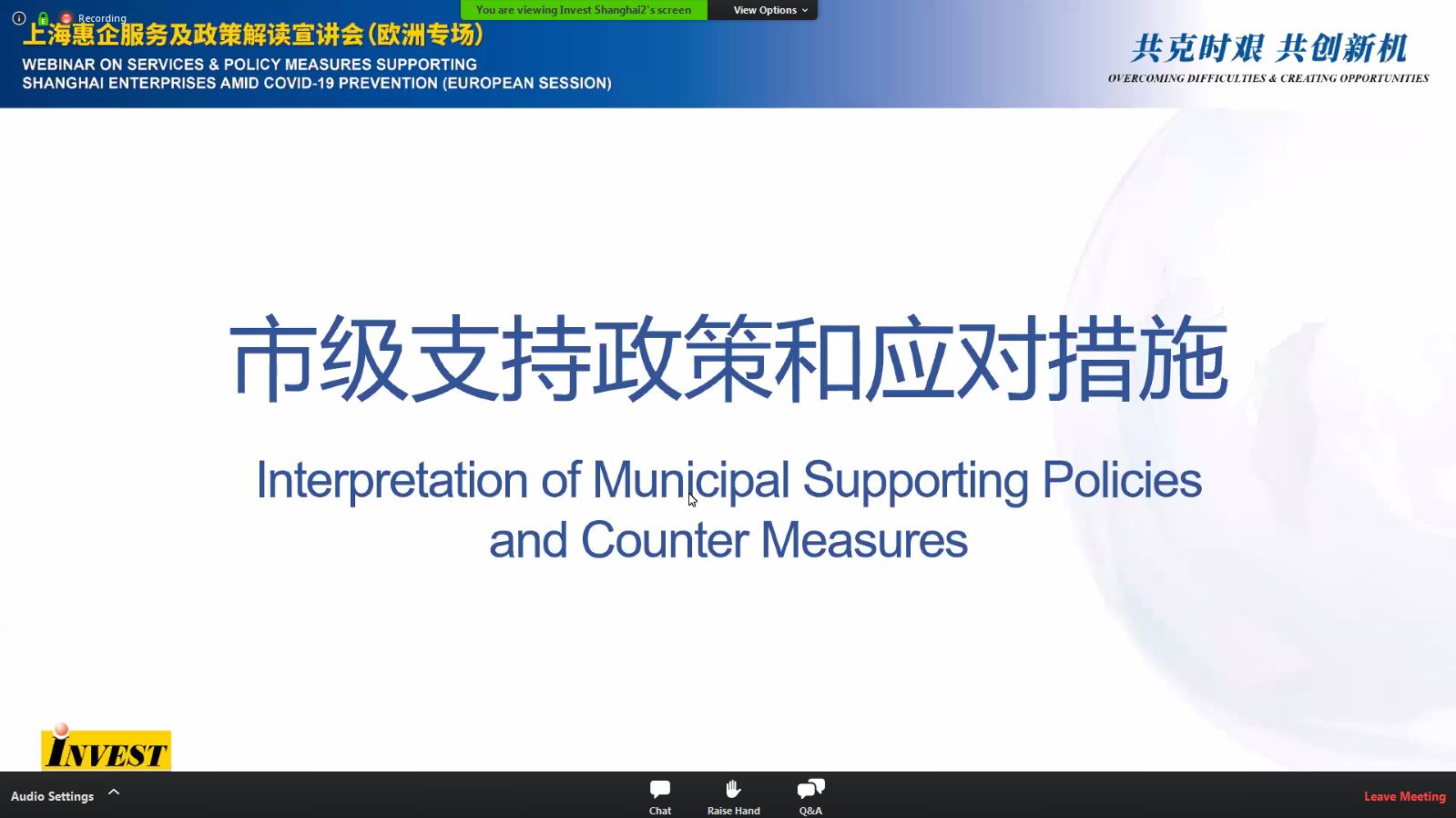 Recording

You are viewing Invest Shanghai2's screen

View Options

上海惠企服务及政策解读宣讲会(欧洲专场)
WEBINAR ON SERVICES & POLICY MEASURES SUPPORTING SHANGHAI ENTERPRISES AMID COVID-19 PREVENTION (EUROPEAN SESSION)

共克时艰 共创新机
OVERCOMING DIFFICULTIES & CREATING OPPORTUNITIES

市级支持政策和应对措施

Interpretation of Municipal Supporting Policies and Counter Measures

INVEST

Audio Settings

Chat

Raise Hand

Q&A

Leave Meeting